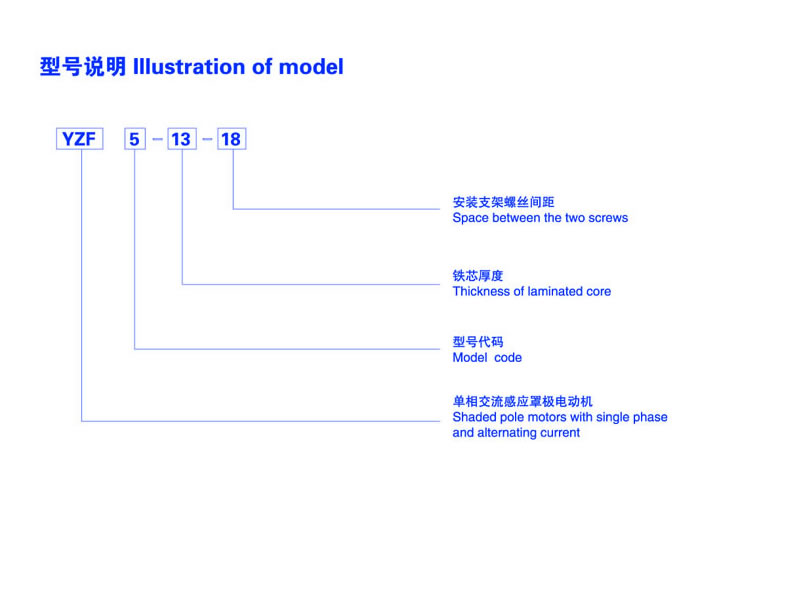 型号说明 Illustration of model

YZF 5 – 13 – 18

安装支架螺丝间距
Space between the two screws

铁芯厚度
Thickness of laminated core

型号代码
Model code

单相交流感应罩极电动机
Shaded pole motors with single phase and alternating current